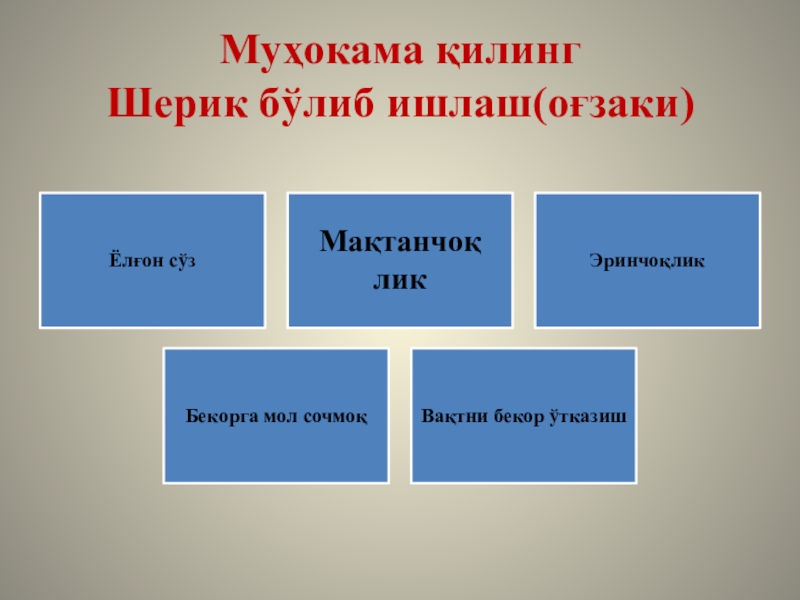 Муҳокама қилинг
Шерик бўлиб ишлаш(оғзаки)

Ёлғон сўз

Мақтанчоқ лик

Эринчоқлик

Бекорга мол сочмоқ

Вақтни бекор ўтказиш